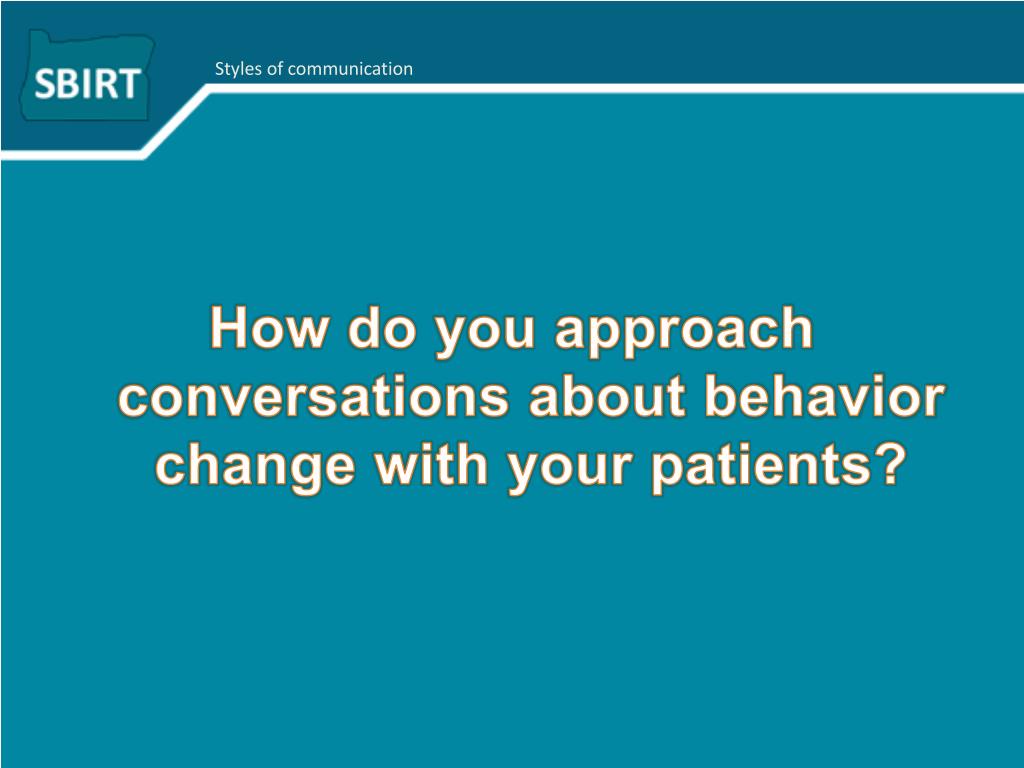 SBIRT

Styles of communication

How do you approach conversations about behavior change with your patients?